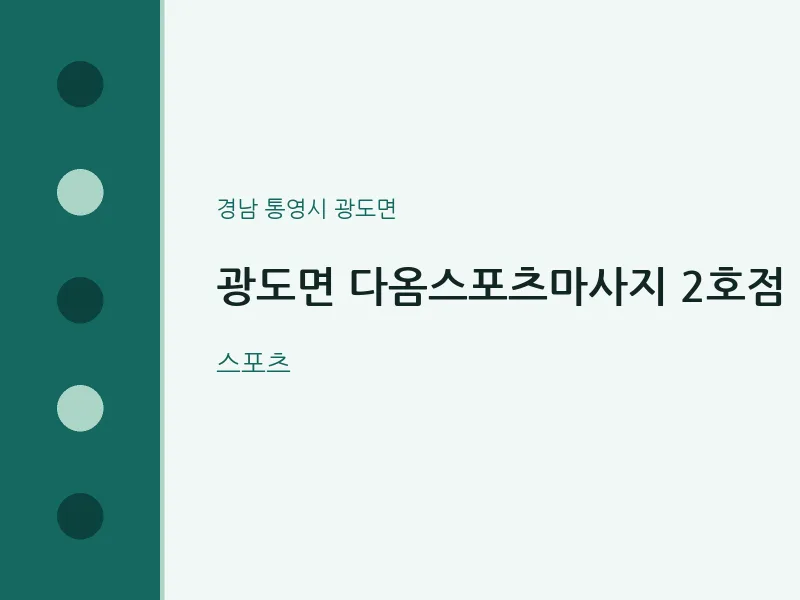 경남 통영시 광도면

광도면 다옴스포츠마사지 2호점

스포츠